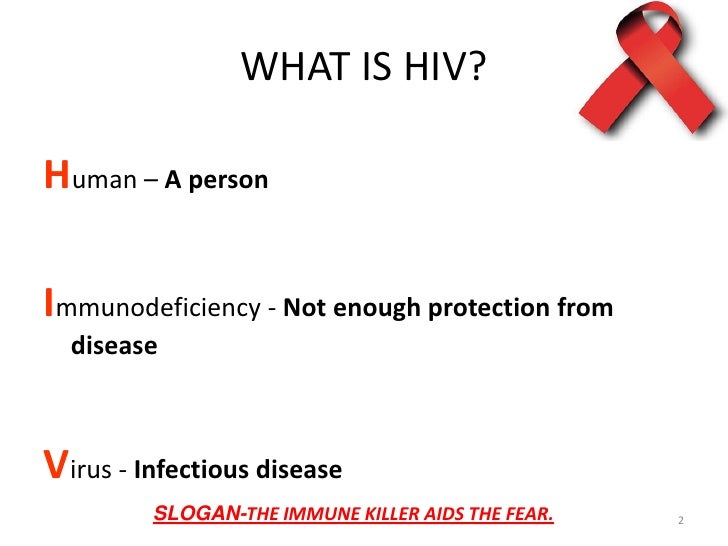 WHAT IS HIV?

Human – A person

Immunodeficiency - Not enough protection from disease

Virus - Infectious disease

SLOGAN-THE IMMUNE KILLER AIDS THE FEAR.

2